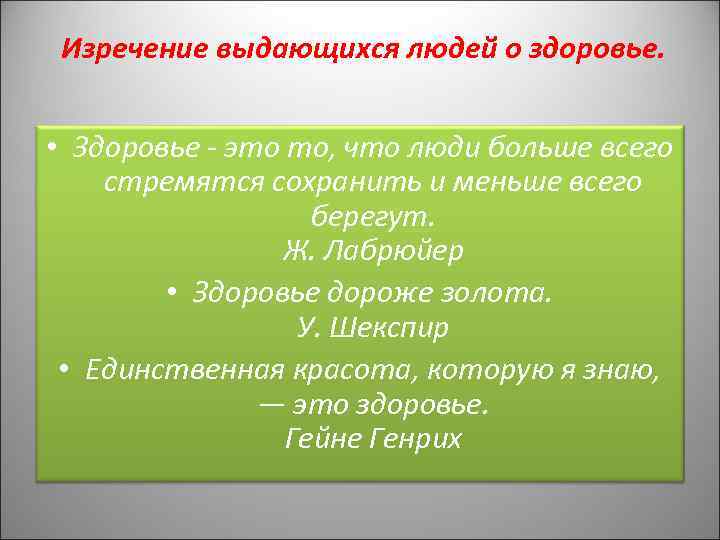 Изречение выдающихся людей о здоровье.

• Здоровье - это то, что люди больше всего стремятся сохранить и меньше всего берегут.
Ж. Лабрюйер

• Здоровье дороже золота.
У. Шекспир

• Единственная красота, которую я знаю, — это здоровье.
Гейне Генрих